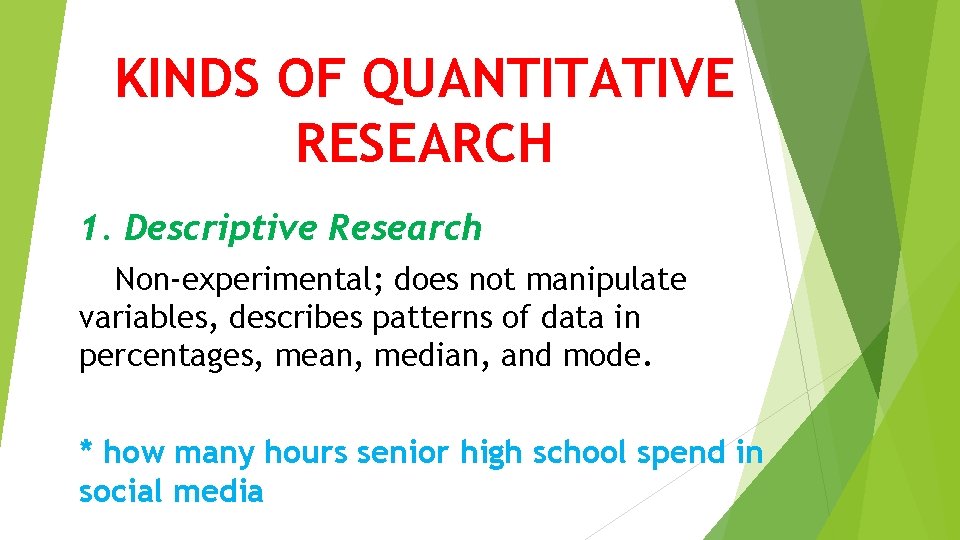 KINDS OF QUANTITATIVE RESEARCH

1. Descriptive Research

Non-experimental; does not manipulate variables, describes patterns of data in percentages, mean, median, and mode.

* how many hours senior high school spend in social media